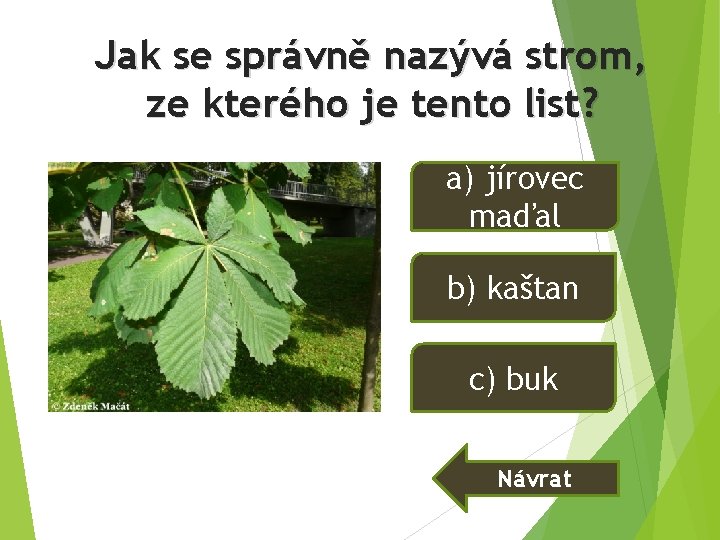 Jak se správně nazývá strom, ze kterého je tento list?

© Zdeněk Mačát

a) jírovec maďal

b) kaštan

c) buk

Návrat